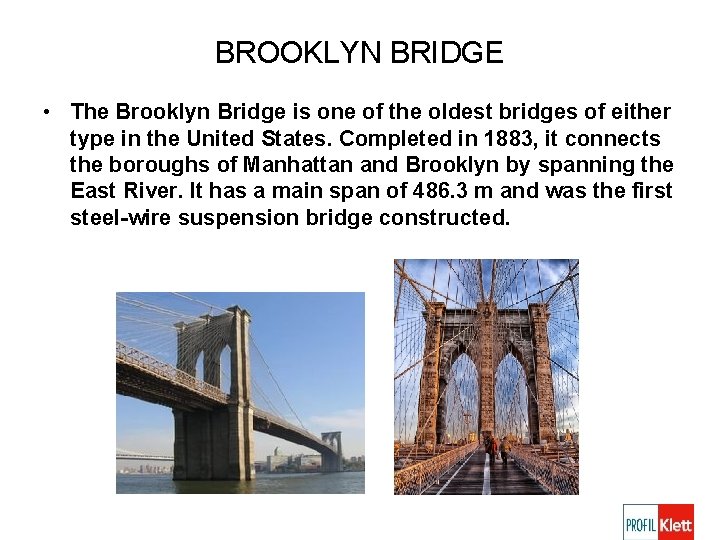 BROOKLYN BRIDGE

• The Brooklyn Bridge is one of the oldest bridges of either type in the United States. Completed in 1883, it connects the boroughs of Manhattan and Brooklyn by spanning the East River. It has a main span of 486.3 m and was the first steel-wire suspension bridge constructed.

PROFIL Klett